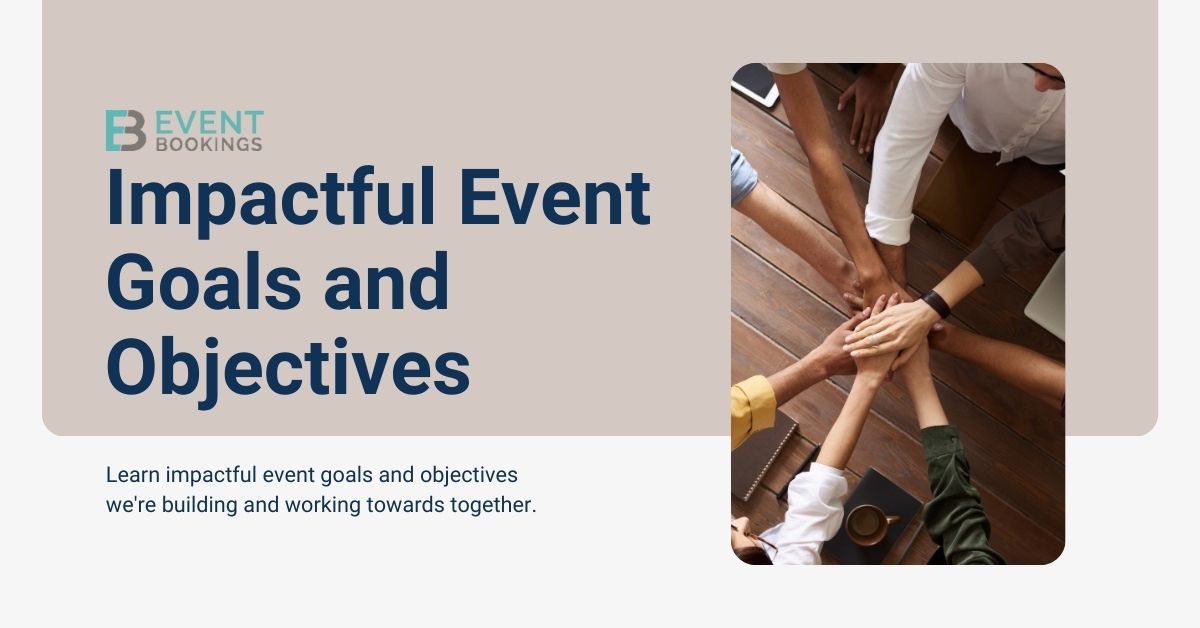 EB EVENT BOOKINGS

Impactful Event Goals and Objectives

Learn impactful event goals and objectives we're building and working towards together.